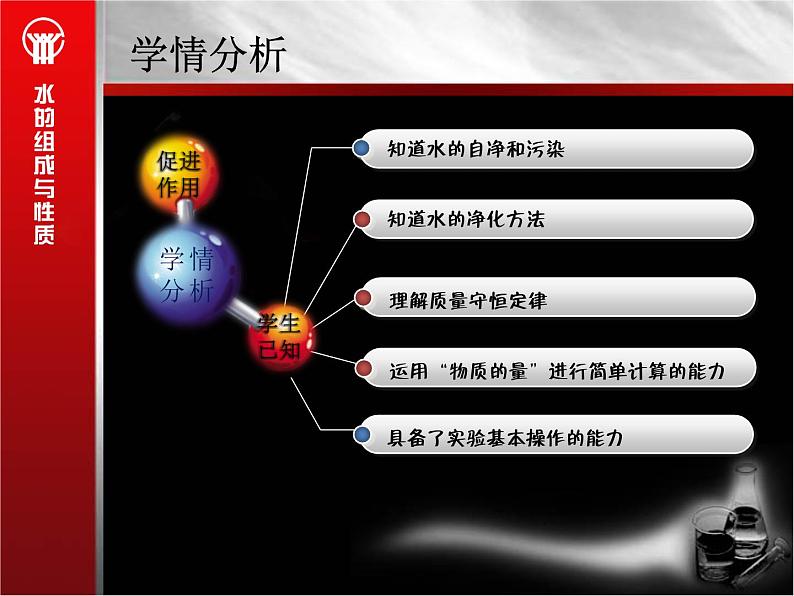 水的组成与性质

学情分析

促进作用

学情分析

学生已知

知道水的自净和污染

知道水的净化方法

理解质量守恒定律

运用“物质的量”进行简单计算的能力

具备了实验基本操作的能力